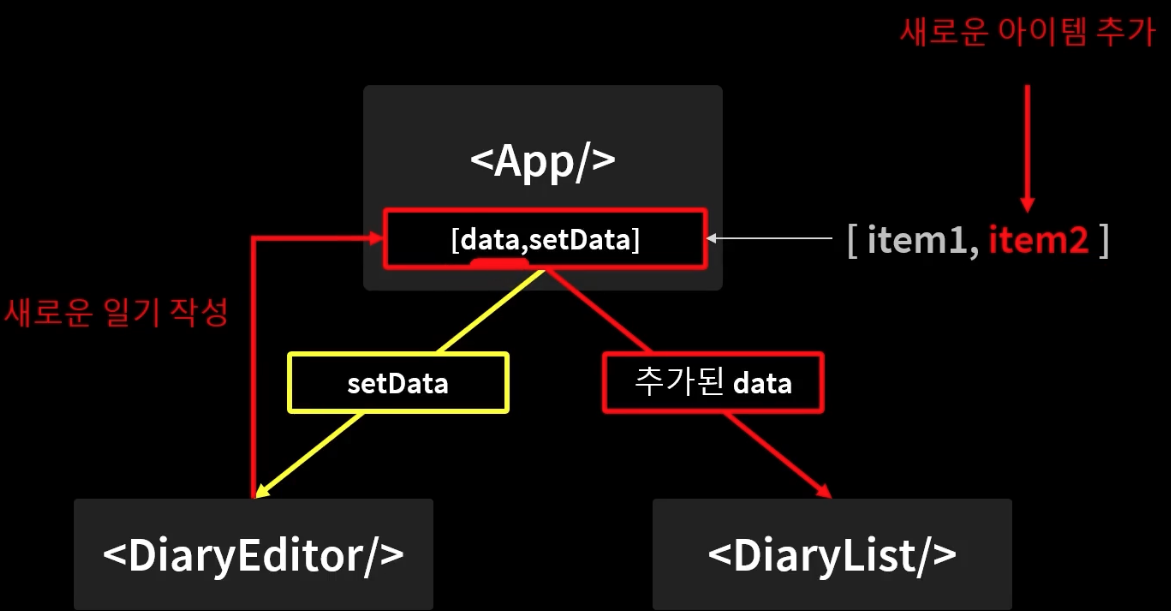 새로운 아이템 추가

<App/>

[data,setData]

[ item1, item2 ]

새로운 일기 작성

setData

추가된 data

<DiaryEditor/>

<DiaryList/>